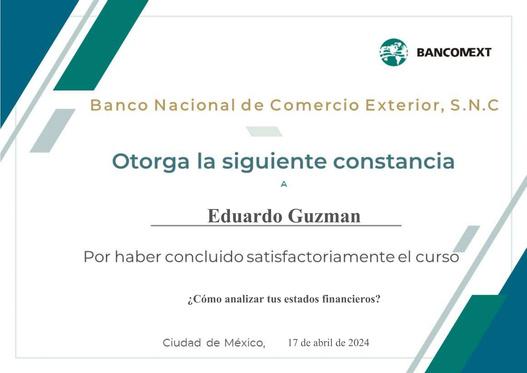 BANCOMEXT

Banco Nacional de Comercio Exterior, S.N.C

Otorga la siguiente constancia

A

Eduardo Guzman

Por haber concluido satisfactoriamente el curso

¿Cómo analizar tus estados financieros?

Ciudad de México, 17 de abril de 2024